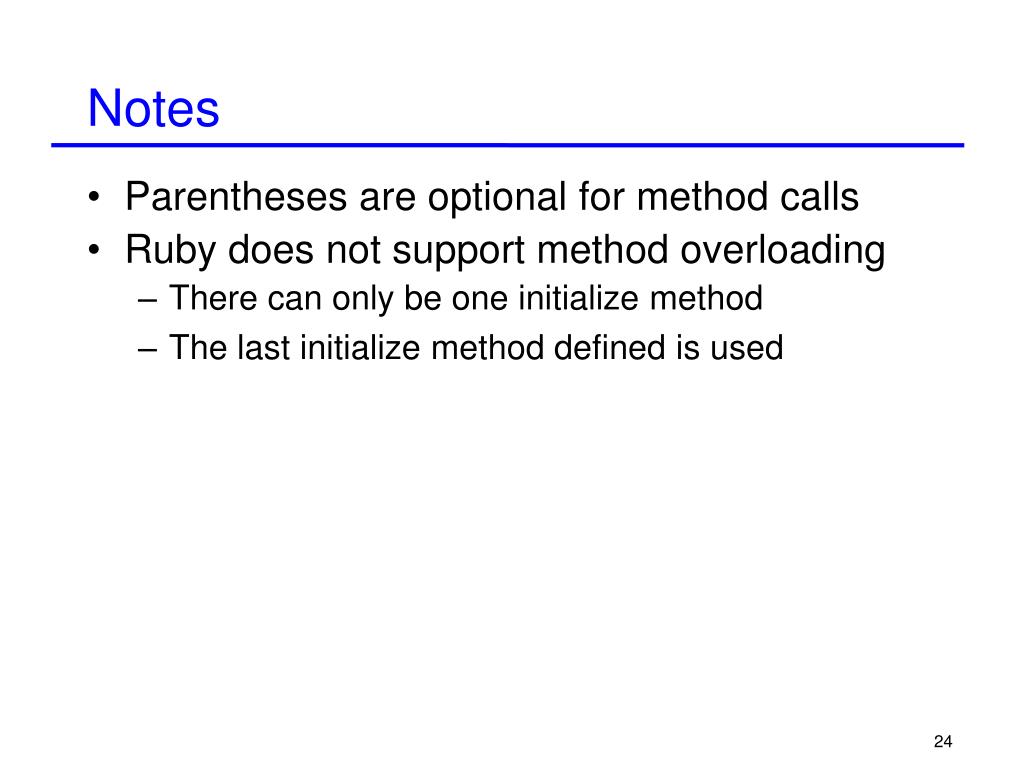 Notes

• Parentheses are optional for method calls
• Ruby does not support method overloading
– There can only be one initialize method
– The last initialize method defined is used

24